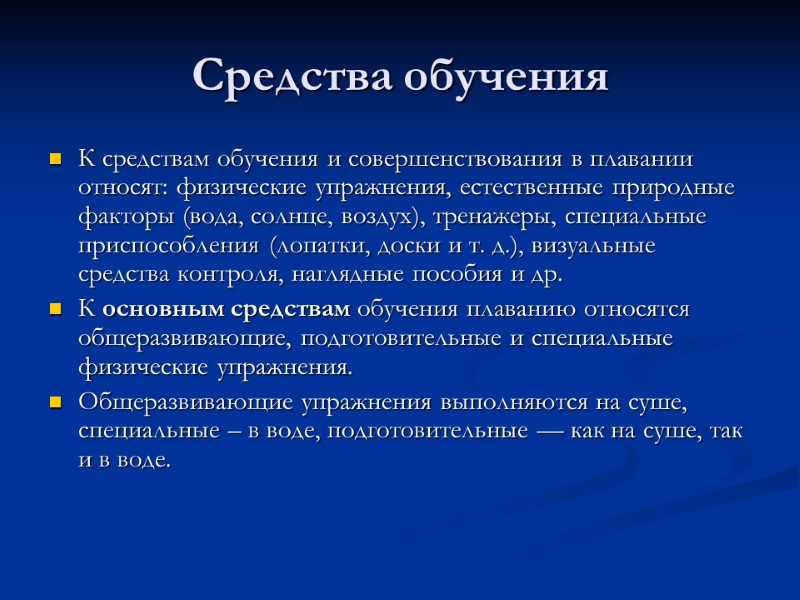 Средства обучения

К средствам обучения и совершенствования в плавании относят: физические упражнения, естественные природные факторы (вода, солнце, воздух), тренажеры, специальные приспособления (лопатки, доски и т. д.), визуальные средства контроля, наглядные пособия и др.

К основным средствам обучения плаванию относятся общеразвивающие, подготовительные и специальные физические упражнения.

Общеразвивающие упражнения выполняются на суше, специальные – в воде, подготовительные — как на суше, так и в воде.